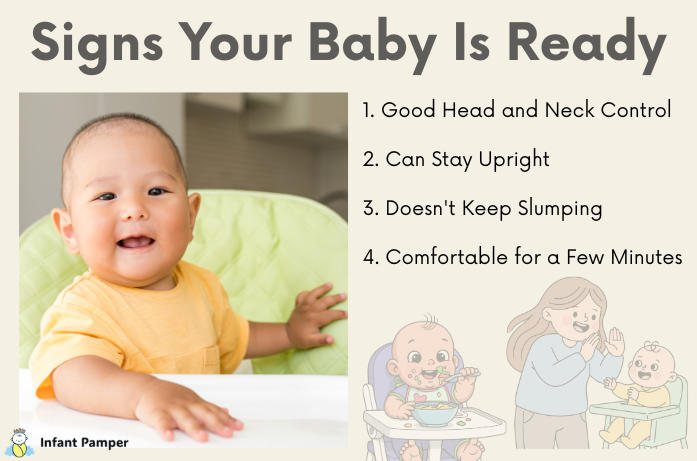 Signs Your Baby Is Ready

1. Good Head and Neck Control

2. Can Stay Upright

3. Doesn't Keep Slumping

4. Comfortable for a Few Minutes

Infant Pamper